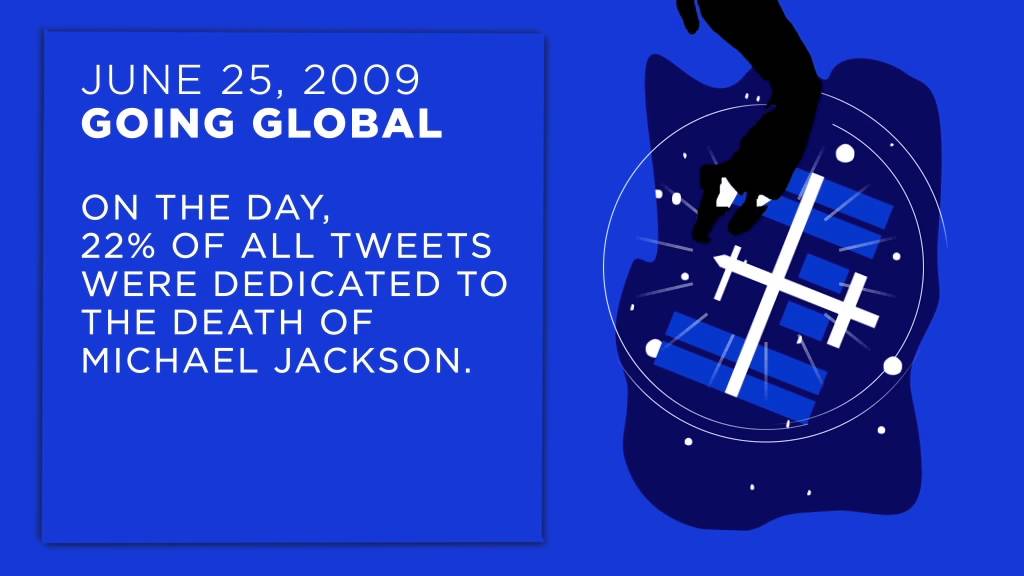 JUNE 25, 2009
GOING GLOBAL

ON THE DAY,
22% OF ALL TWEETS WERE DEDICATED TO THE DEATH OF MICHAEL JACKSON.